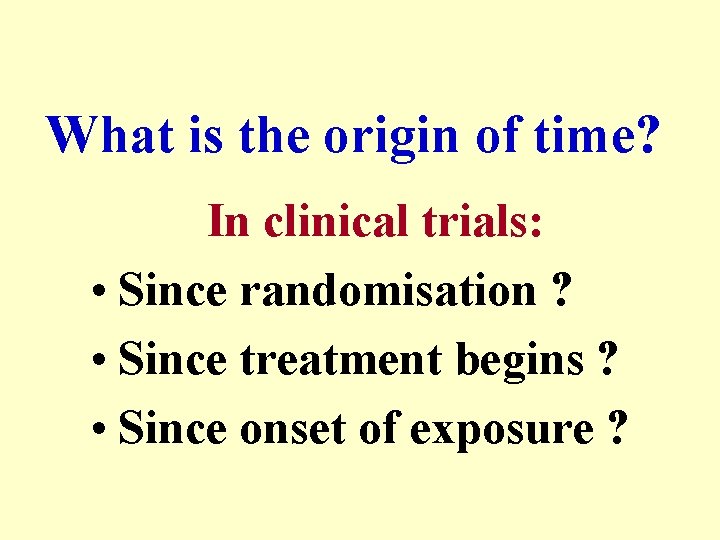 What is the origin of time?

In clinical trials:

• Since randomisation ?
• Since treatment begins ?
• Since onset of exposure ?